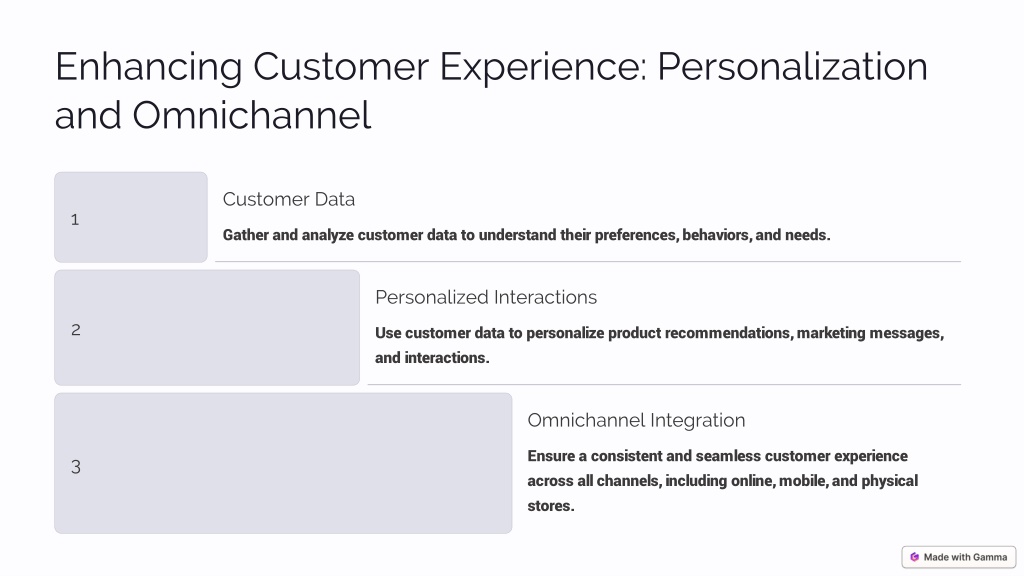 Enhancing Customer Experience: Personalization and Omnichannel

1

Customer Data

Gather and analyze customer data to understand their preferences, behaviors, and needs.

2

Personalized Interactions

Use customer data to personalize product recommendations, marketing messages, and interactions.

3

Omnichannel Integration

Ensure a consistent and seamless customer experience across all channels, including online, mobile, and physical stores.

Made with Gamma